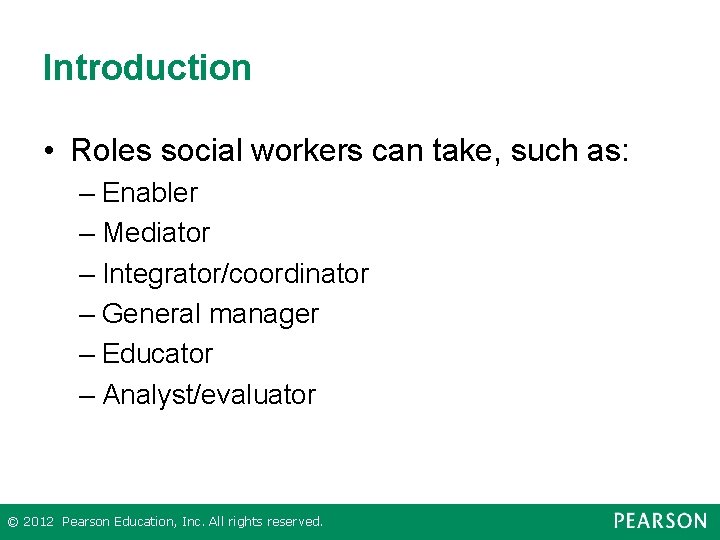 Introduction

• Roles social workers can take, such as:
– Enabler
– Mediator
– Integrator/coordinator
– General manager
– Educator
– Analyst/evaluator

© 2012 Pearson Education, Inc. All rights reserved.

PEARSON